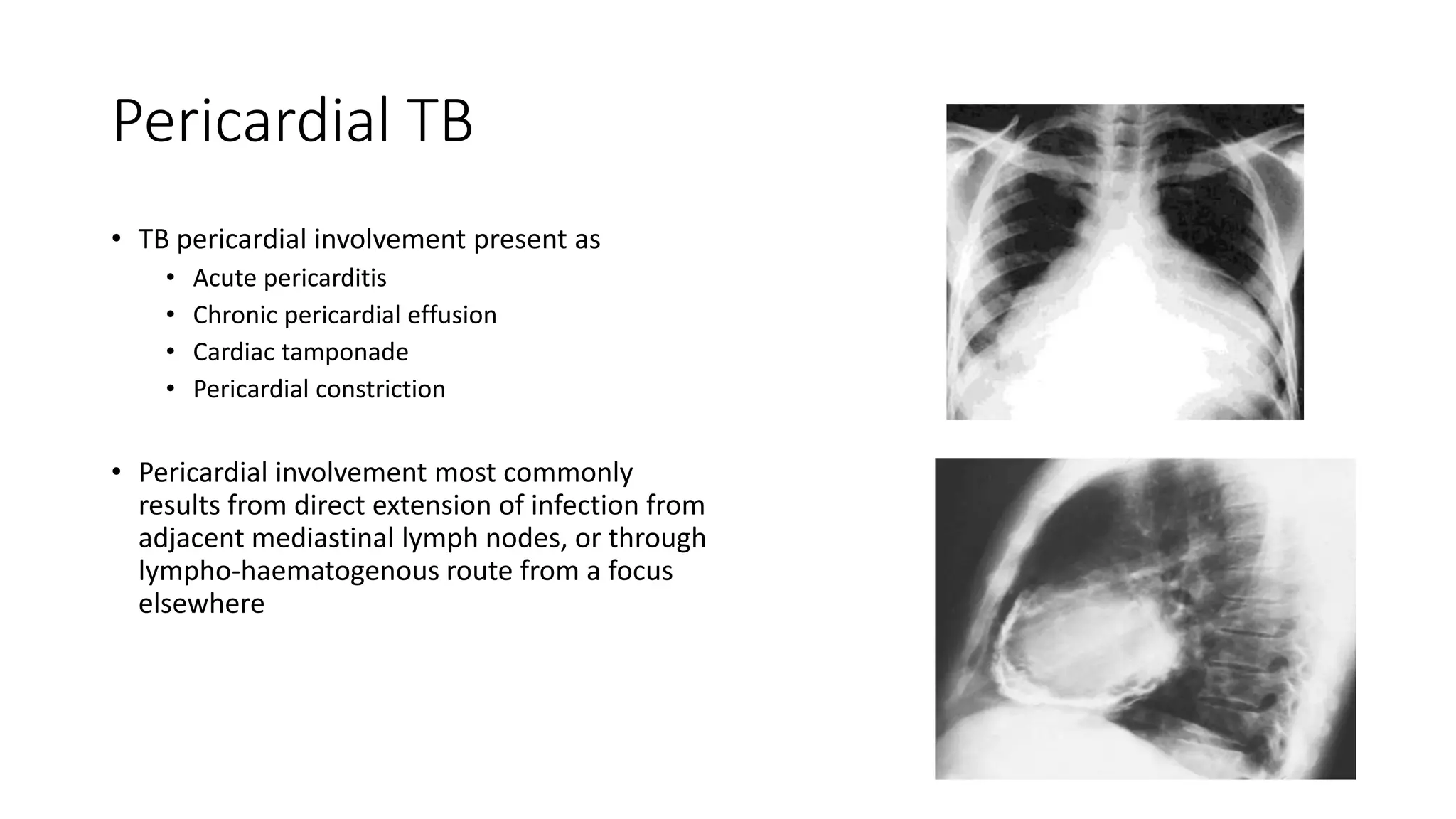 Pericardial TB

• TB pericardial involvement present as
  • Acute pericarditis
  • Chronic pericardial effusion
  • Cardiac tamponade
  • Pericardial constriction

• Pericardial involvement most commonly results from direct extension of infection from adjacent mediastinal lymph nodes, or through lympho-haematogenous route from a focus elsewhere